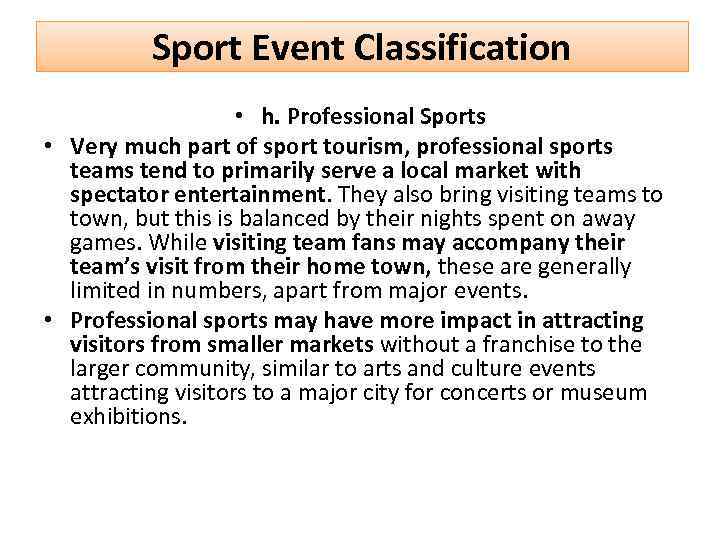 Sport Event Classification

• h. Professional Sports

• Very much part of sport tourism, professional sports teams tend to primarily serve a local market with spectator entertainment. They also bring visiting teams to town, but this is balanced by their nights spent on away games. While visiting team fans may accompany their team's visit from their home town, these are generally limited in numbers, apart from major events.

• Professional sports may have more impact in attracting visitors from smaller markets without a franchise to the larger community, similar to arts and culture events attracting visitors to a major city for concerts or museum exhibitions.